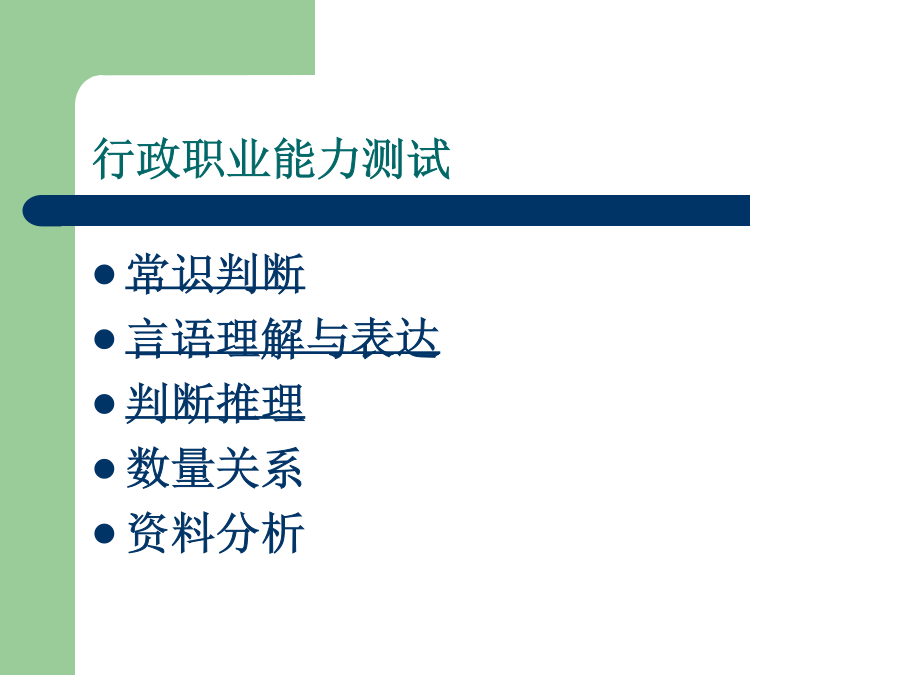 行政职业能力测试

- 常识判断
- 言语理解与表达
- 判断推理
- 数量关系
- 资料分析